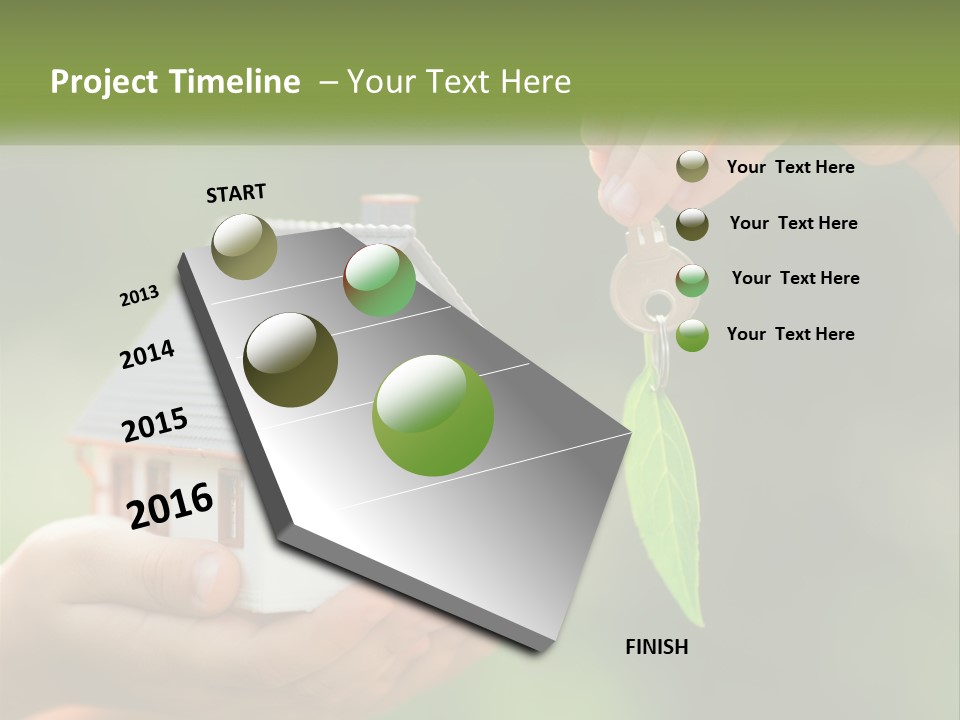 Project Timeline – Your Text Here

START

2013

2014

2015

2016

FINISH

Your Text Here

Your Text Here

Your Text Here

Your Text Here